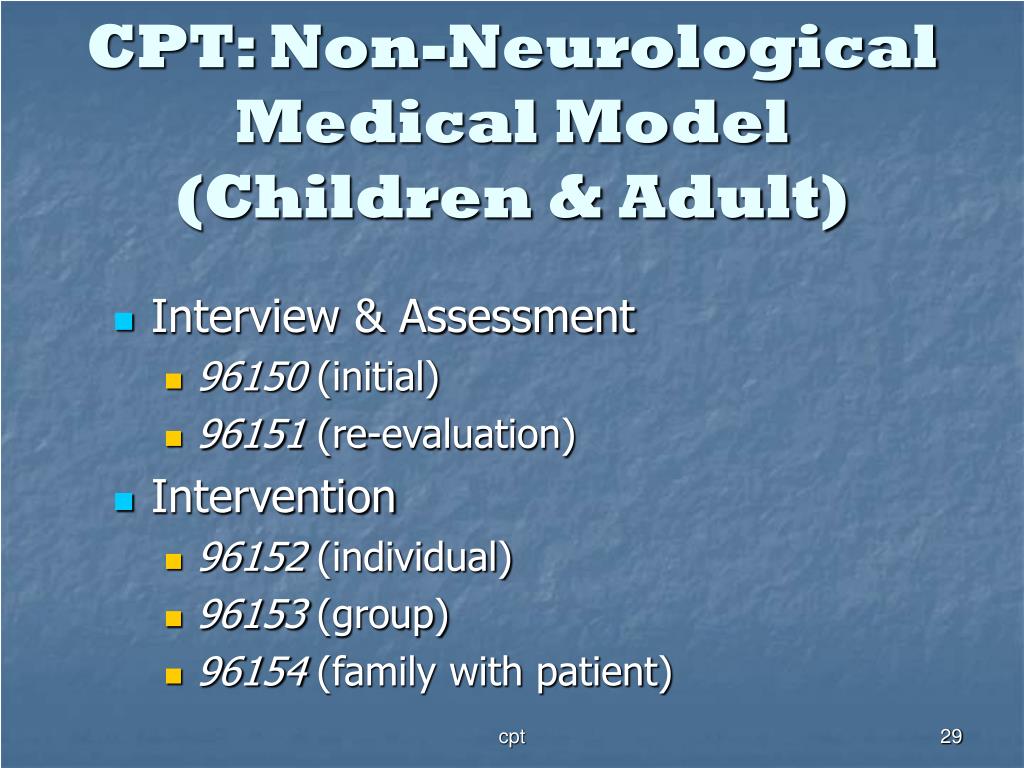 CPT: Non-Neurological Medical Model (Children & Adult)

Interview & Assessment
96150 (initial)
96151 (re-evaluation)

Intervention
96152 (individual)
96153 (group)
96154 (family with patient)

cpt

29